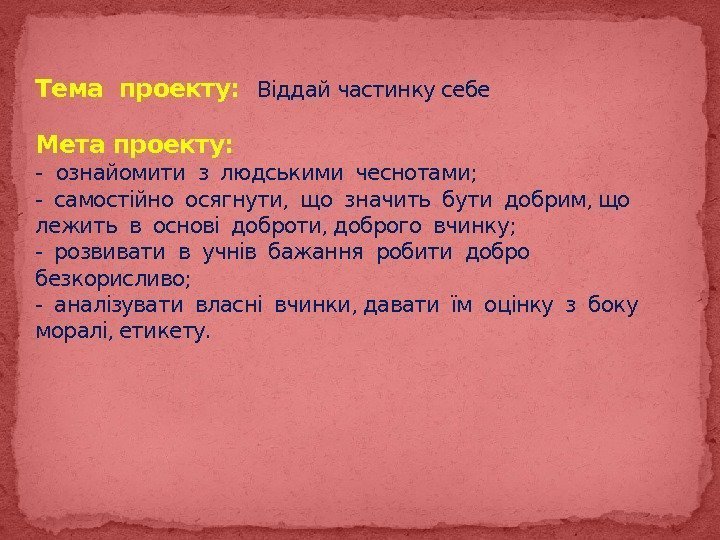 Тема проекту: Віддай частинку себе

Мета проекту:
- ознайомити з людськими чеснотами;
- самостійно осягнути, що значить бути добрим, що лежить в основі доброти, доброго вчинку;
- розвивати в учнів бажання робити добро безкорисливо;
- аналізувати власні вчинки, давати їм оцінку з боку моралі, етикету.